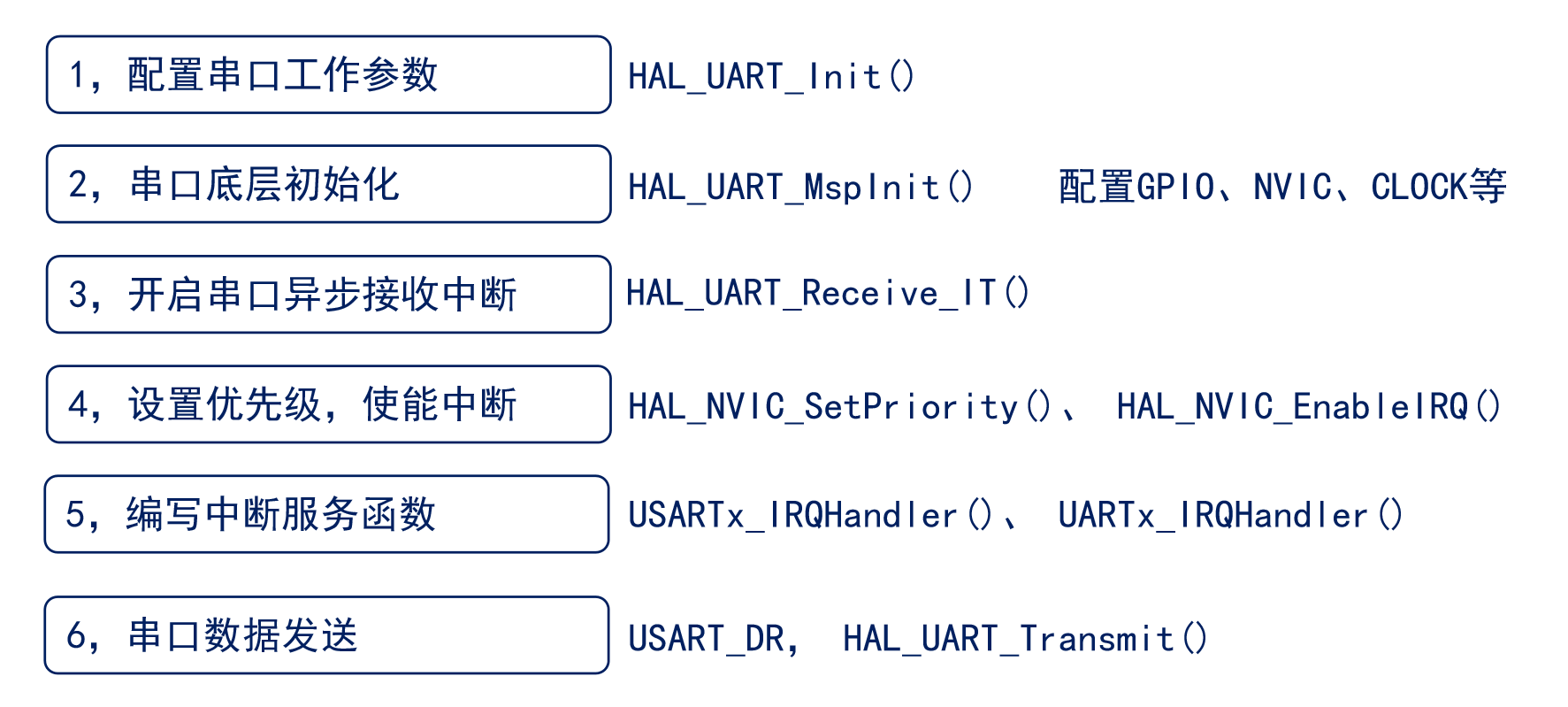 1，配置串口工作参数

HAL_UART_Init()

2，串口底层初始化

HAL_UART_MspInit()　　配置GPIO、NVIC、CLOCK等

3，开启串口异步接收中断

HAL_UART_Receive_IT()

4，设置优先级，使能中断

HAL_NVIC_SetPriority()、 HAL_NVIC_EnableIRQ()

5，编写中断服务函数

USARTx_IRQHandler()、 UARTx_IRQHandler()

6，串口数据发送

USART_DR， HAL_UART_Transmit()